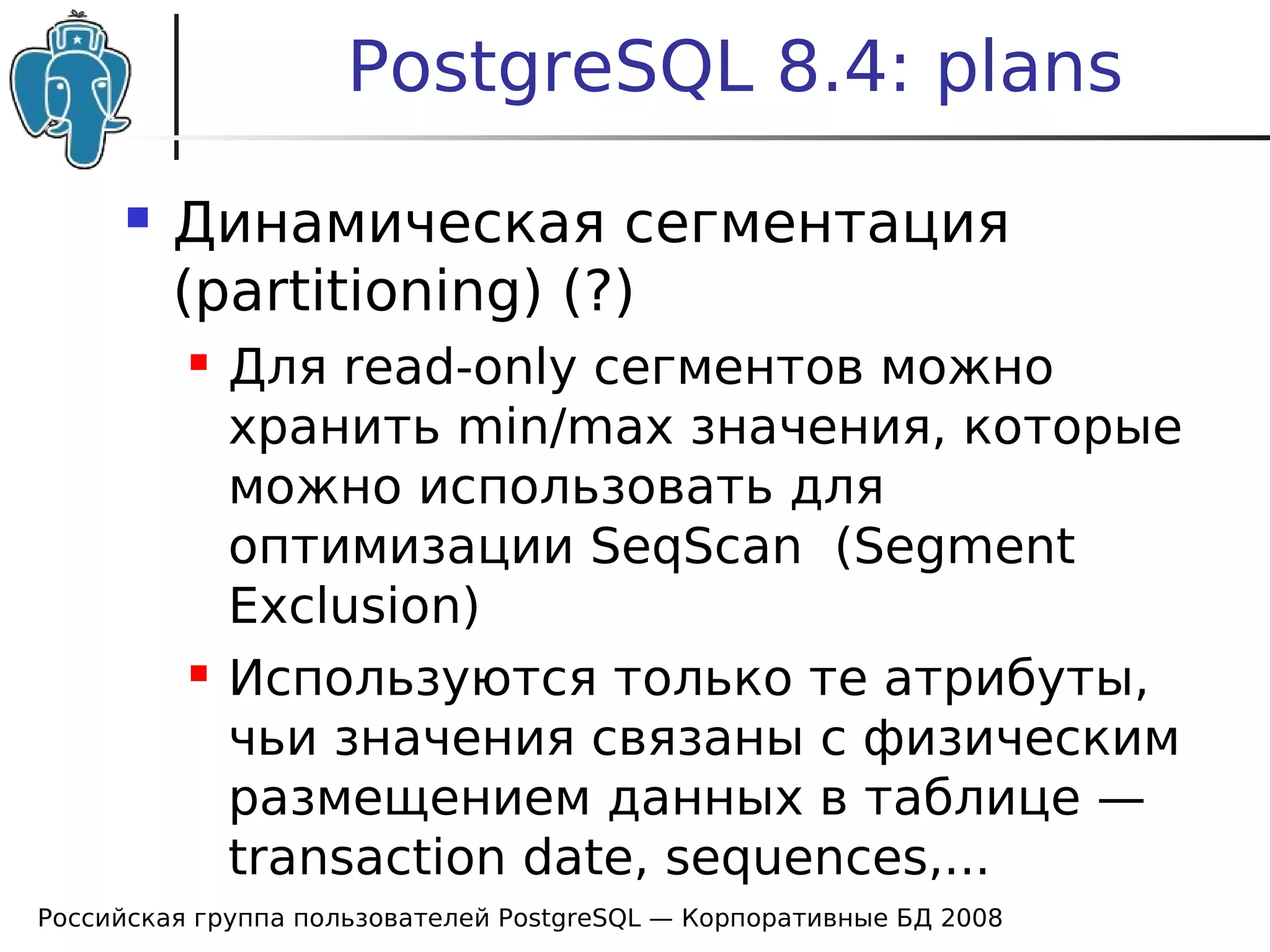 PostgreSQL 8.4: plans

Динамическая сегментация (partitioning) (?)

Для read-only сегментов можно хранить min/max значения, которые можно использовать для оптимизации SeqScan (Segment Exclusion)

Используются только те атрибуты, чьи значения связаны с физическим размещением данных в таблице — transaction date, sequences,...

Российская группа пользователей PostgreSQL — Корпоративные БД 2008